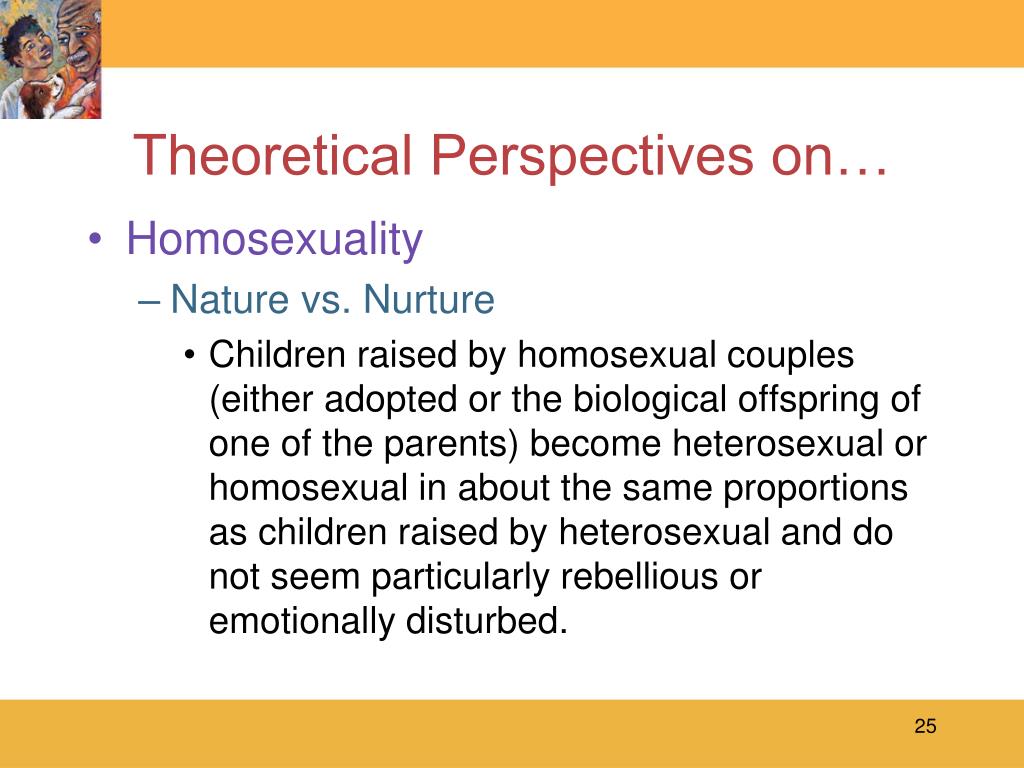 Theoretical Perspectives on…

• Homosexuality

– Nature vs. Nurture

• Children raised by homosexual couples (either adopted or the biological offspring of one of the parents) become heterosexual or homosexual in about the same proportions as children raised by heterosexual and do not seem particularly rebellious or emotionally disturbed.

25